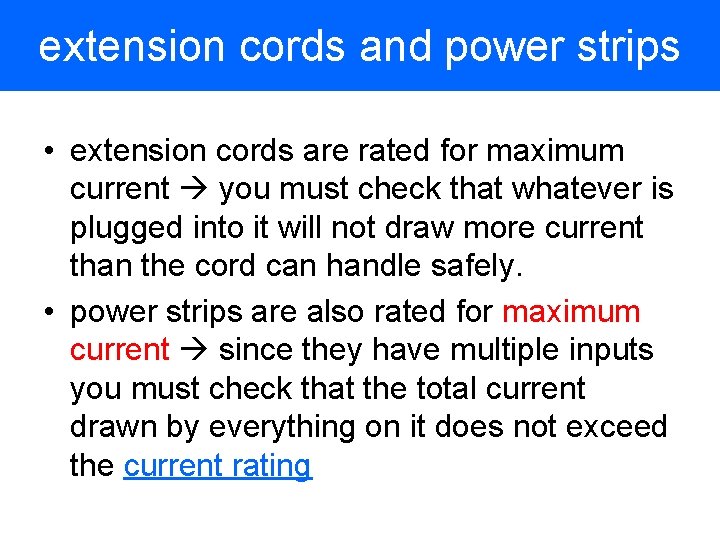 extension cords and power strips

• extension cords are rated for maximum current → you must check that whatever is plugged into it will not draw more current than the cord can handle safely.

• power strips are also rated for maximum current → since they have multiple inputs you must check that the total current drawn by everything on it does not exceed the current rating